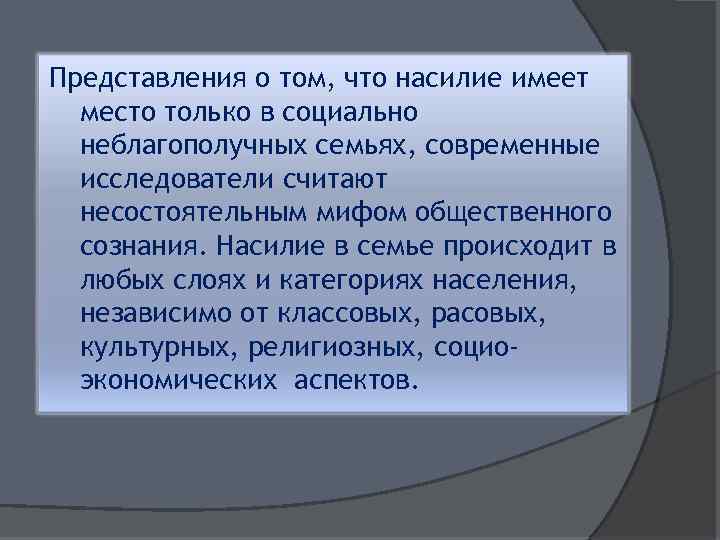 Представления о том, что насилие имеет место только в социально неблагополучных семьях, современные исследователи считают несостоятельным мифом общественного сознания. Насилие в семье происходит в любых слоях и категориях населения, независимо от классовых, расовых, культурных, религиозных, социо-экономических аспектов.